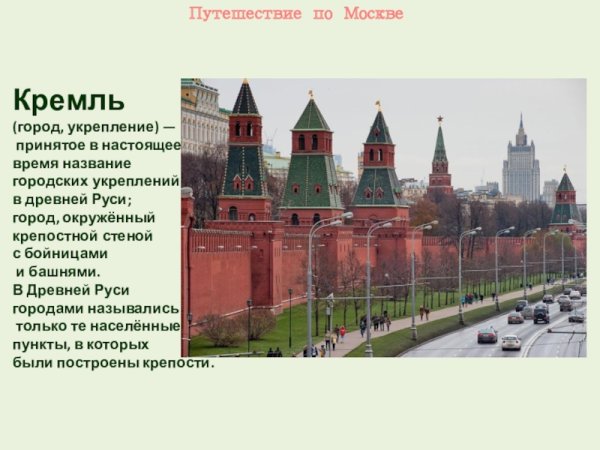 Путешествие по Москве

Кремль

(город, укрепление) — принятое в настоящее время название городских укреплений в древней Руси; город, окружённый крепостной стеной с бойницами и башнями. В Древней Руси городами назывались только те населённые пункты, в которых были построены крепости.